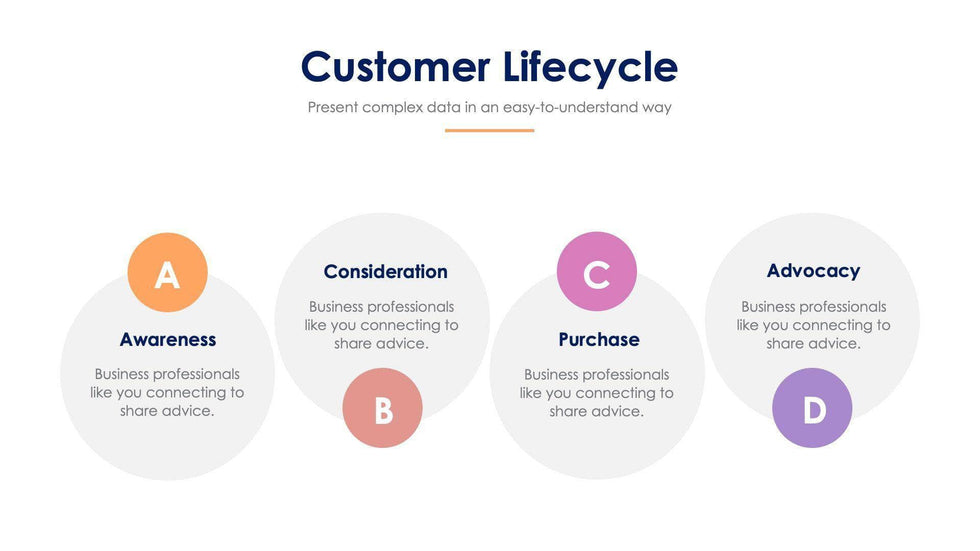 Customer Lifecycle

Present complex data in an easy-to-understand way

A

Awareness

Business professionals like you connecting to share advice.

Consideration

Business professionals like you connecting to share advice.

B

C

Purchase

Business professionals like you connecting to share advice.

Advocacy

Business professionals like you connecting to share advice.

D